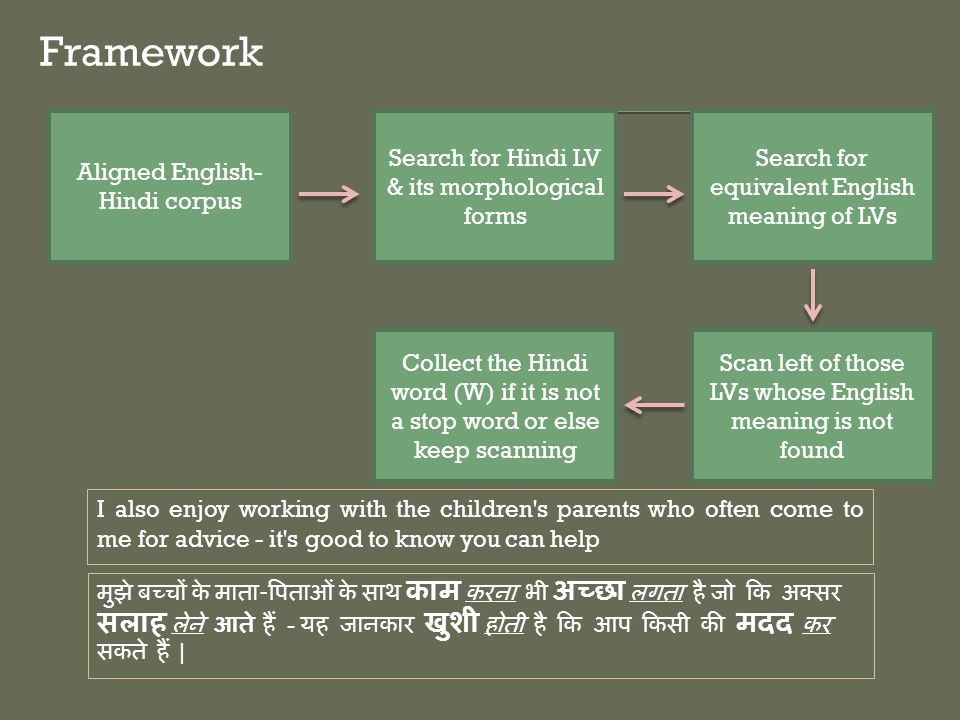 Framework

Aligned English-Hindi corpus

Search for Hindi LV & its morphological forms

Search for equivalent English meaning of LVs

Scan left of those LVs whose English meaning is not found

Collect the Hindi word (W) if it is not a stop word or else keep scanning

I also enjoy working with the children's parents who often come to me for advice - it's good to know you can help

मुझे बच्चों के माता-पिताओं के साथ काम करना भी अच्छा लगता है जो कि अक्सर सलाह लेने आते हैं - यह जानकार खुशी होती है कि आप किसी की मदद कर सकते हैं |